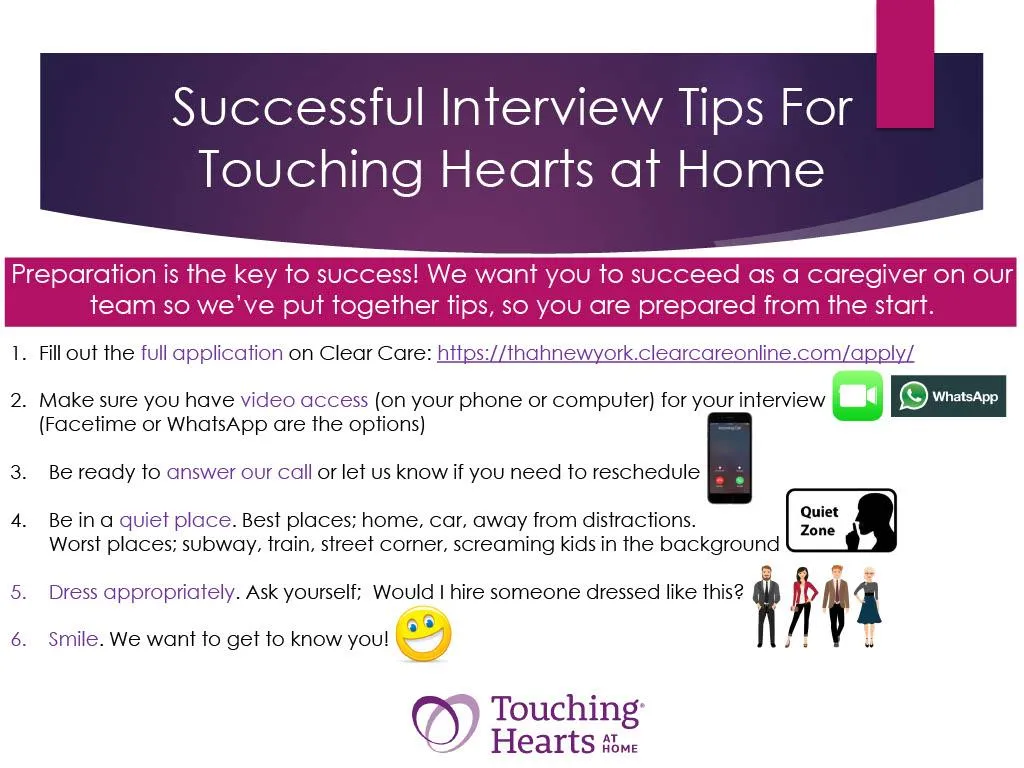 Successful Interview Tips For Touching Hearts at Home

Preparation is the key to success! We want you to succeed as a caregiver on our team so we've put together tips, so you are prepared from the start.

1. Fill out the full application on Clear Care: https://thahnewyork.clearcareonline.com/apply/

2. Make sure you have video access (on your phone or computer) for your interview (Facetime or WhatsApp are the options)

WhatsApp

3. Be ready to answer our call or let us know if you need to reschedule

4. Be in a quiet place. Best places; home, car, away from distractions. Worst places; subway, train, street corner, screaming kids in the background

Quiet Zone

5. Dress appropriately. Ask yourself; Would I hire someone dressed like this?

6. Smile. We want to get to know you!

Touching Hearts AT HOME